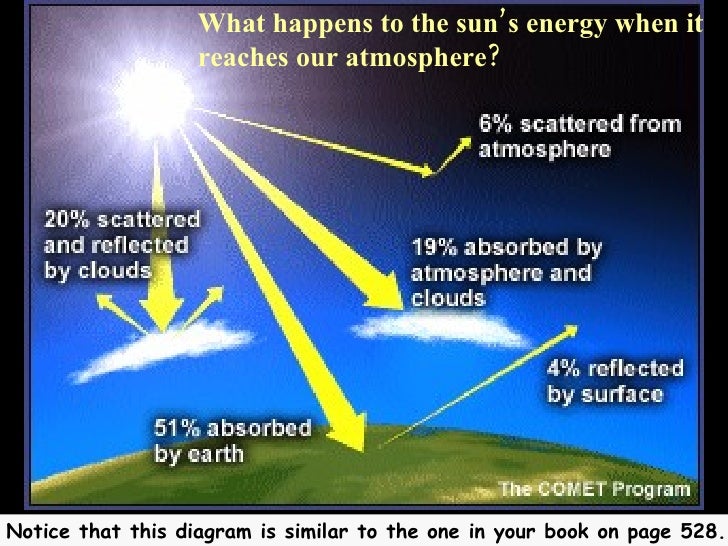 What happens to the sun's energy when it reaches our atmosphere?

6% scattered from atmosphere

20% scattered and reflected by clouds

19% absorbed by atmosphere and clouds

4% reflected by surface

51% absorbed by earth

The COMET Program

Notice that this diagram is similar to the one in your book on page 528.